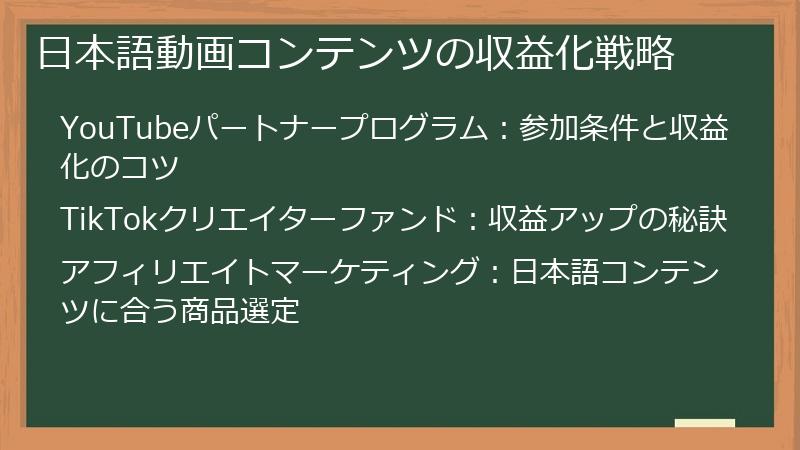 日本語動画コンテンツの収益化戦略

YouTubeパートナープログラム：参加条件と収益化のコツ

TikTokクリエイターファンド：収益アップの秘訣

アフィリエイトマーケティング：日本語コンテンツに合う商品選定